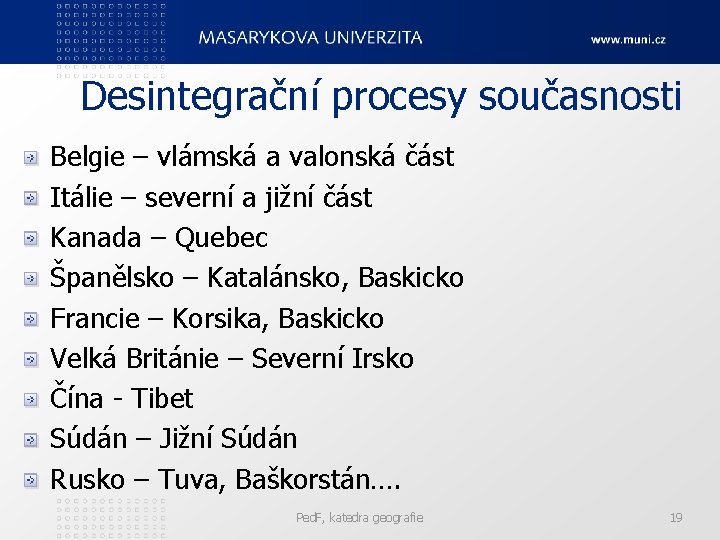 MASARYKOVA UNIVERZITA

www.muni.cz

Desintegrační procesy současnosti

Belgie – vlámská a valonská část

Itálie – severní a jižní část

Kanada – Quebec

Španělsko – Katalánsko, Baskicko

Francie – Korsika, Baskicko

Velká Británie – Severní Irsko

Čína - Tibet

Súdán – Jižní Súdán

Rusko – Tuva, Baškorstán….

PedF, katedra geografie

19